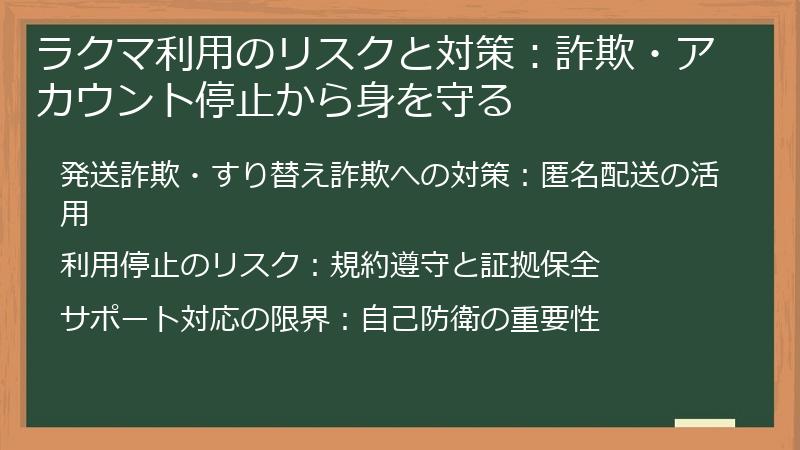 ラクマ利用のリスクと対策：詐欺・アカウント停止から身を守る

発送詐欺・すり替え詐欺への対策：匿名配送の活用

利用停止のリスク：規約遵守と証拠保全

サポート対応の限界：自己防衛の重要性